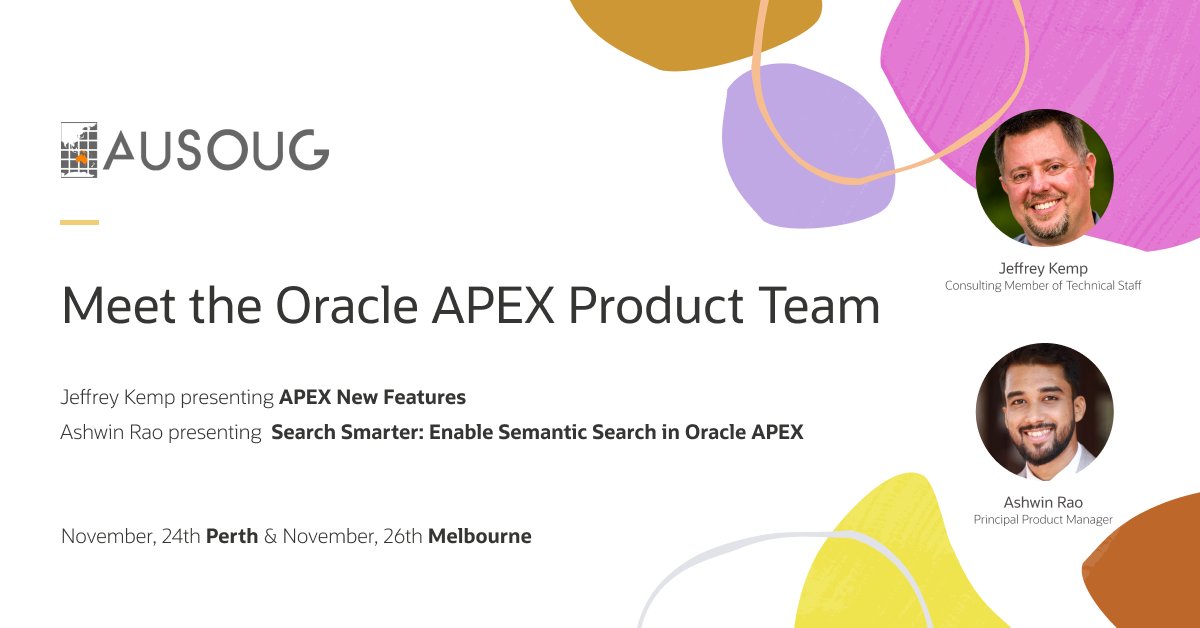 AUSOUG

Meet the Oracle APEX Product Team

Jeffrey Kemp presenting **APEX New Features**
Ashwin Rao presenting **Search Smarter: Enable Semantic Search in Oracle APEX**

November, 24th **Perth** & November, 26th **Melbourne**

Jeffrey Kemp
Consulting Member of Technical Staff

Ashwin Rao
Principal Product Manager